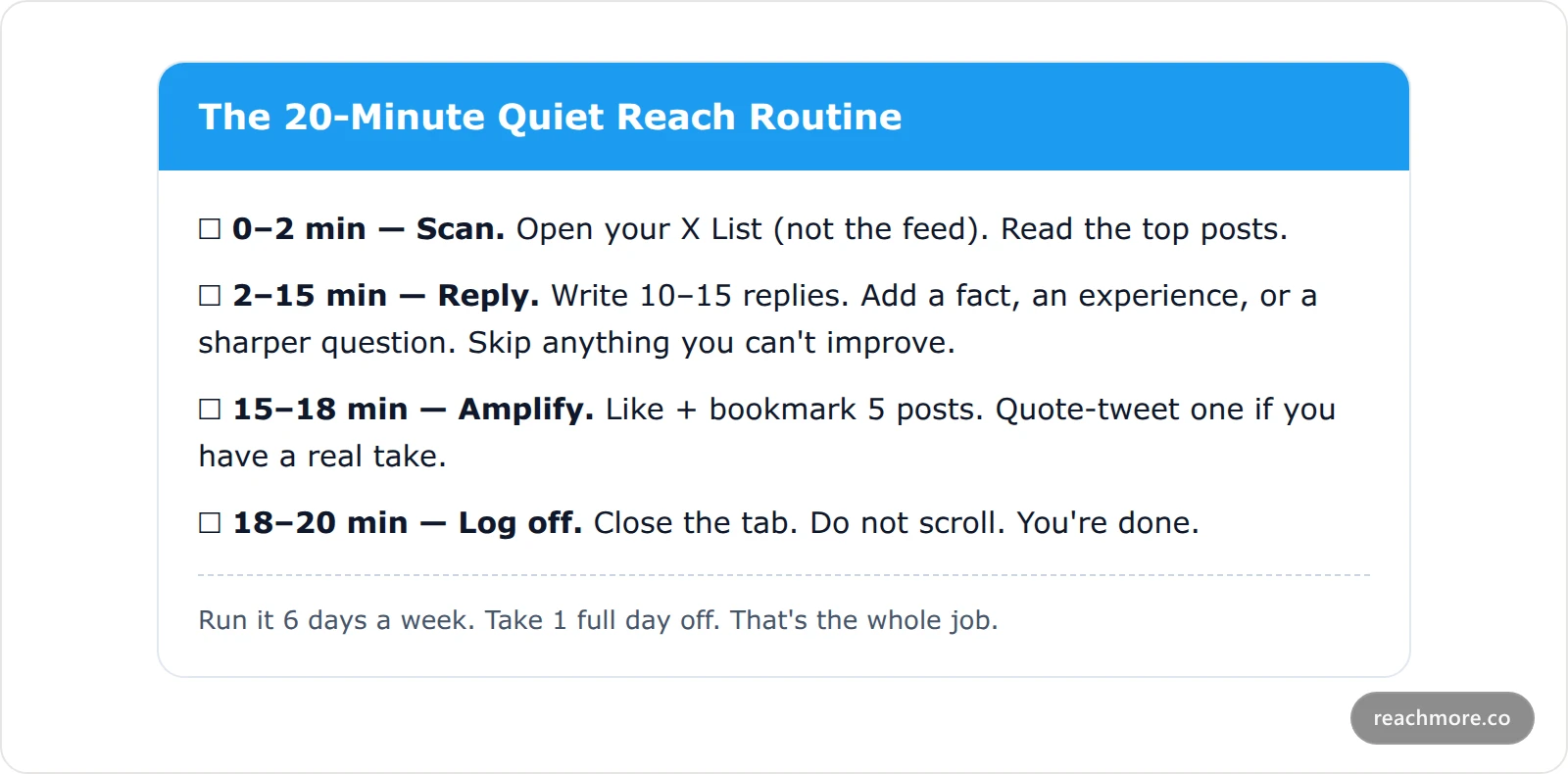 The 20-Minute Quiet Reach Routine

☐ 0–2 min — Scan. Open your X List (not the feed). Read the top posts.

☐ 2–15 min — Reply. Write 10–15 replies. Add a fact, an experience, or a sharper question. Skip anything you can't improve.

☐ 15–18 min — Amplify. Like + bookmark 5 posts. Quote-tweet one if you have a real take.

☐ 18–20 min — Log off. Close the tab. Do not scroll. You're done.

Run it 6 days a week. Take 1 full day off. That's the whole job.

reachmore.co